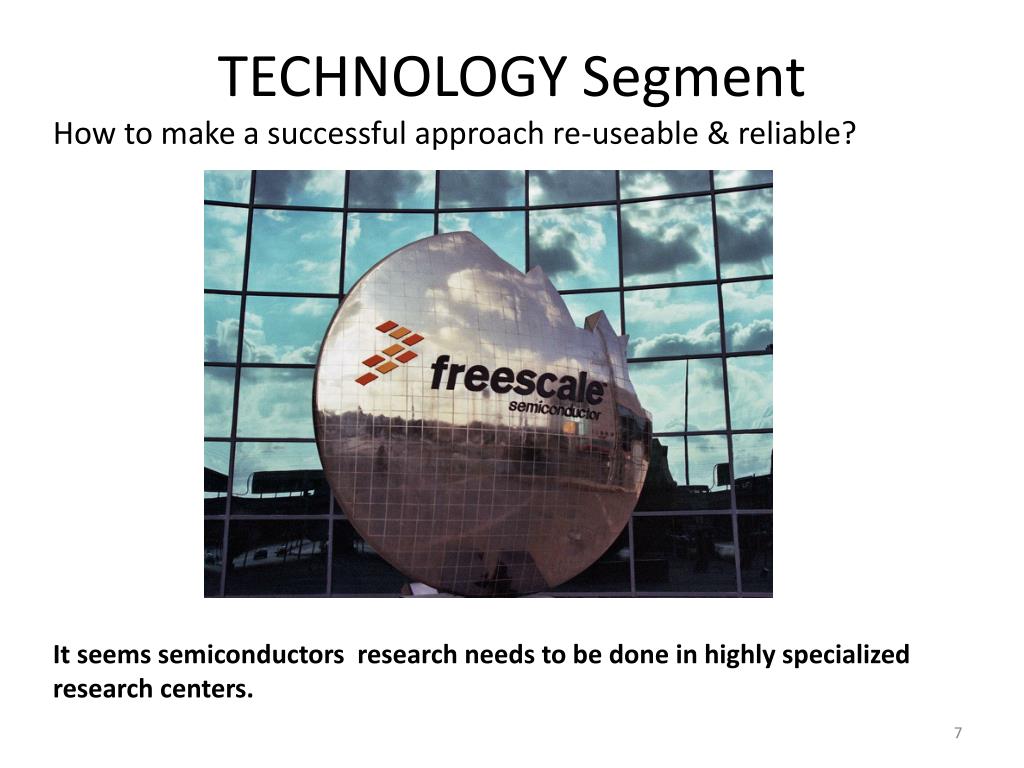 TECHNOLOGY Segment

How to make a successful approach re-useable & reliable?

freescale
semiconductor

It seems semiconductors research needs to be done in highly specialized research centers.

7